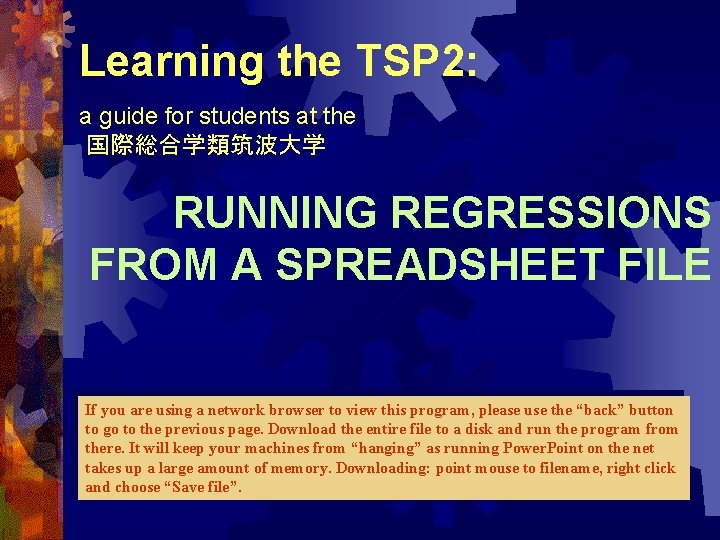 Learning the TSP2:

a guide for students at the 国際総合学類筑波大学

RUNNING REGRESSIONS FROM A SPREADSHEET FILE

If you are using a network browser to view this program, please use the “back” button to go to the previous page. Download the entire file to a disk and run the program from there. It will keep your machines from “hanging” as running PowerPoint on the net takes up a large amount of memory. Downloading: point mouse to filename, right click and choose “Save file”.